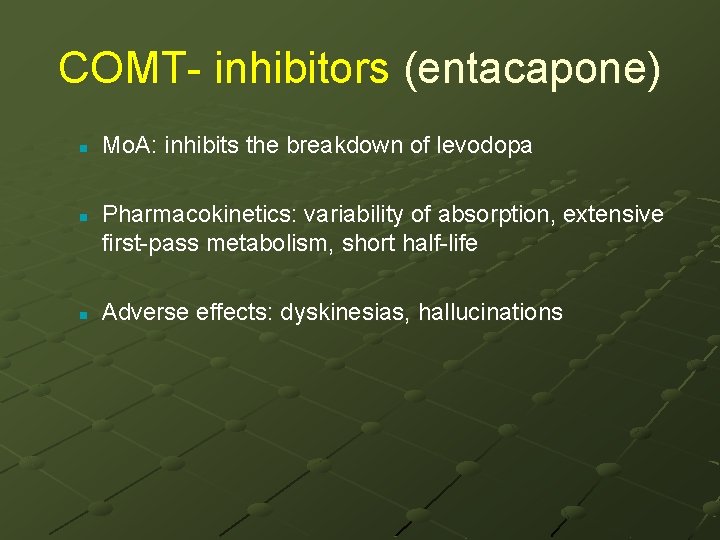 COMT- inhibitors (entacapone)

- MoA: inhibits the breakdown of levodopa

- Pharmacokinetics: variability of absorption, extensive first-pass metabolism, short half-life

- Adverse effects: dyskinesias, hallucinations